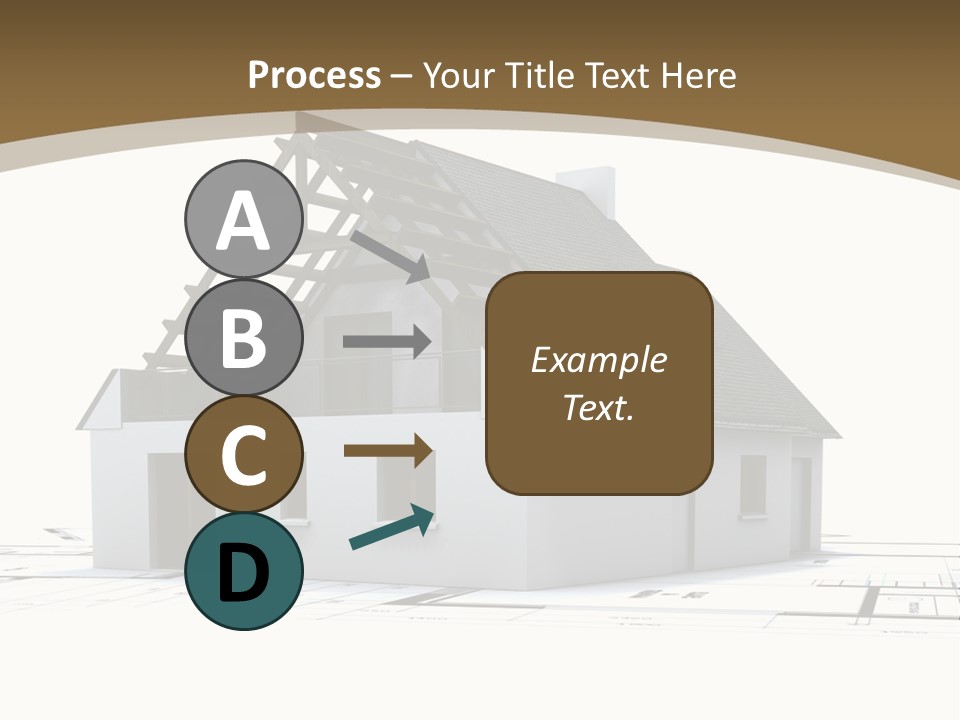 Process – Your Title Text Here

A

B

C

D

Example Text.